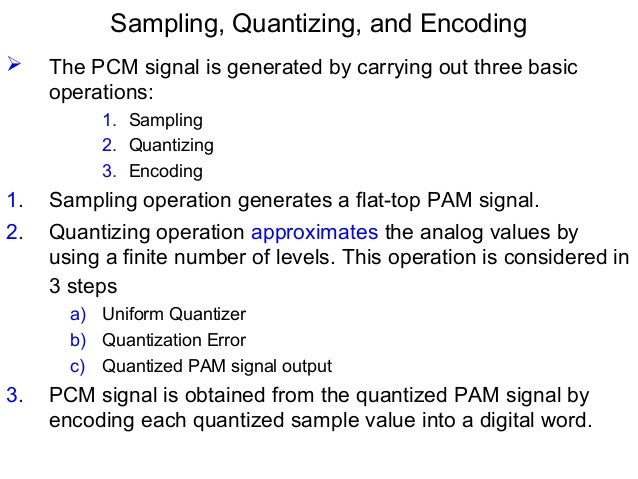 Sampling, Quantizing, and Encoding

➢ The PCM signal is generated by carrying out three basic operations:

1. Sampling
2. Quantizing
3. Encoding

1. Sampling operation generates a flat-top PAM signal.

2. Quantizing operation approximates the analog values by using a finite number of levels. This operation is considered in 3 steps

a) Uniform Quantizer
b) Quantization Error
c) Quantized PAM signal output

3. PCM signal is obtained from the quantized PAM signal by encoding each quantized sample value into a digital word.